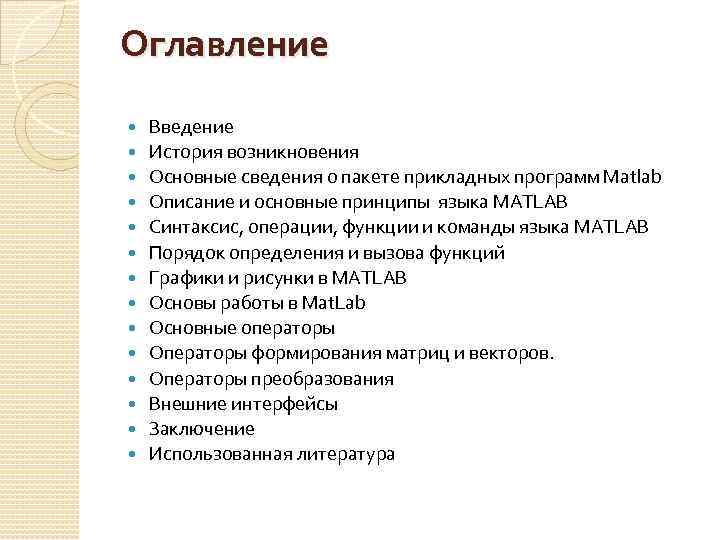 Оглавление

- Введение
- История возникновения
- Основные сведения о пакете прикладных программ Matlab
- Описание и основные принципы языка MATLAB
- Синтаксис, операции, функции и команды языка MATLAB
- Порядок определения и вызова функций
- Графики и рисунки в MATLAB
- Основы работы в MatLab
- Основные операторы
- Операторы формирования матриц и векторов.
- Операторы преобразования
- Внешние интерфейсы
- Заключение
- Использованная литература